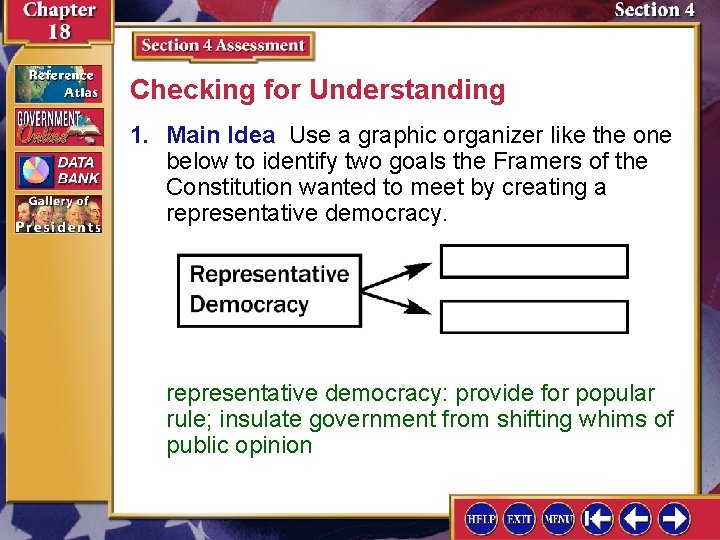 Chapter 18

Section 4

Reference Atlas

GOVERNMENT Online

DATA BANK

Gallery of Presidents

Section 4 Assessment

Checking for Understanding

1. Main Idea Use a graphic organizer like the one below to identify two goals the Framers of the Constitution wanted to meet by creating a representative democracy.

Representative Democracy

representative democracy: provide for popular rule; insulate government from shifting whims of public opinion

HELP EXIT MENU